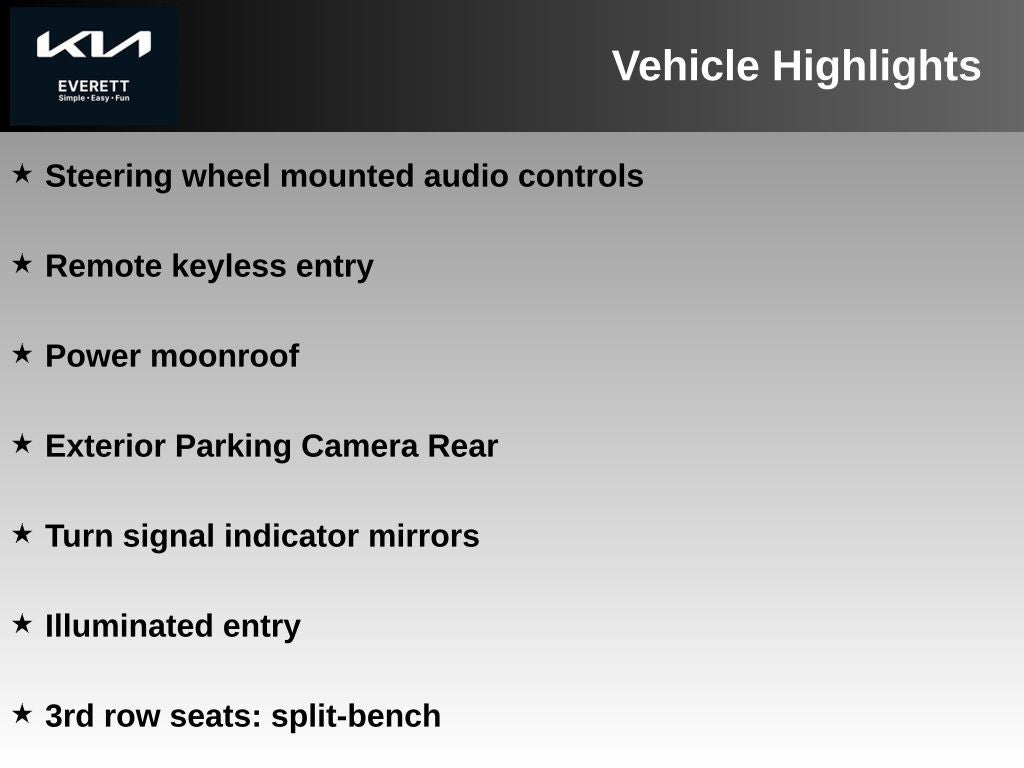 KIA
EVERETT
Simple • Easy • Fun

Vehicle Highlights

★ Steering wheel mounted audio controls

★ Remote keyless entry

★ Power moonroof

★ Exterior Parking Camera Rear

★ Turn signal indicator mirrors

★ Illuminated entry

★ 3rd row seats: split-bench